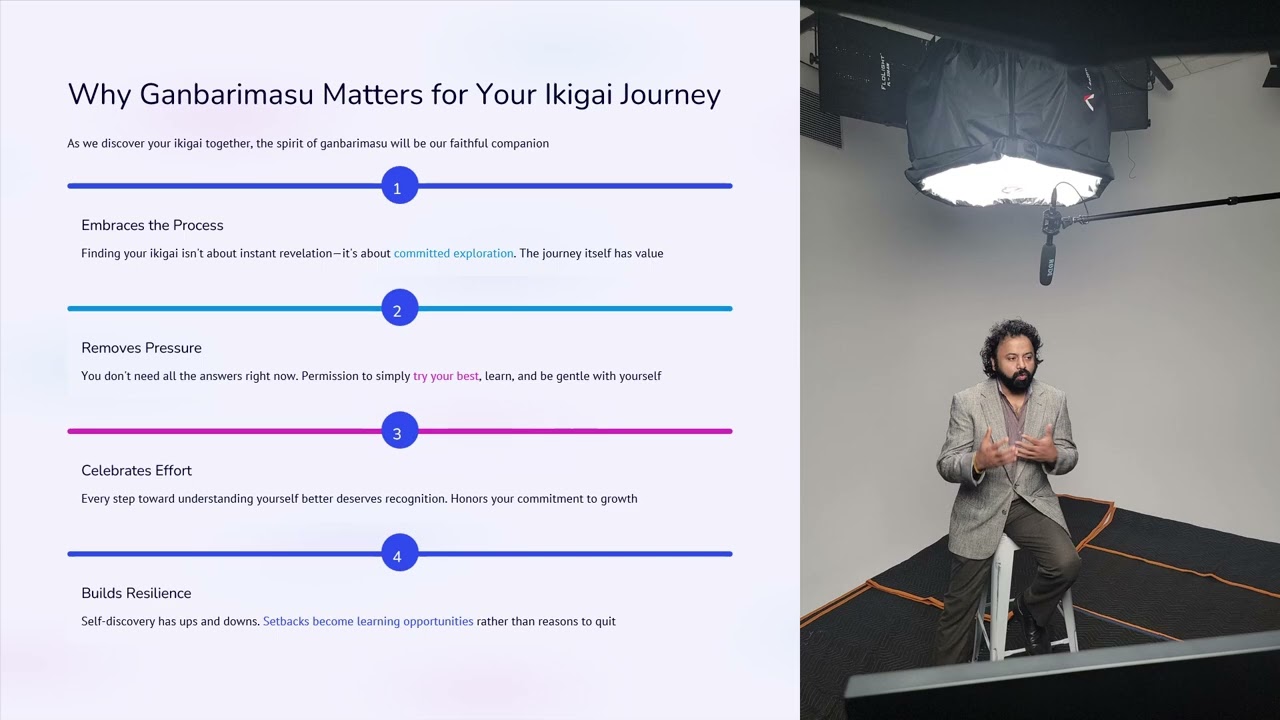 Why Ganbarimasu Matters for Your Ikigai Journey

As we discover your ikigai together, the spirit of ganbarimasu will be our faithful companion

1

Embraces the Process

Finding your ikigai isn't about instant revelation—it's about committed exploration. The journey itself has value

2

Removes Pressure

You don't need all the answers right now. Permission to simply try your best, learn, and be gentle with yourself

3

Celebrates Effort

Every step toward understanding yourself better deserves recognition. Honors your commitment to growth

4

Builds Resilience

Self-discovery has ups and downs. Setbacks become learning opportunities rather than reasons to quit